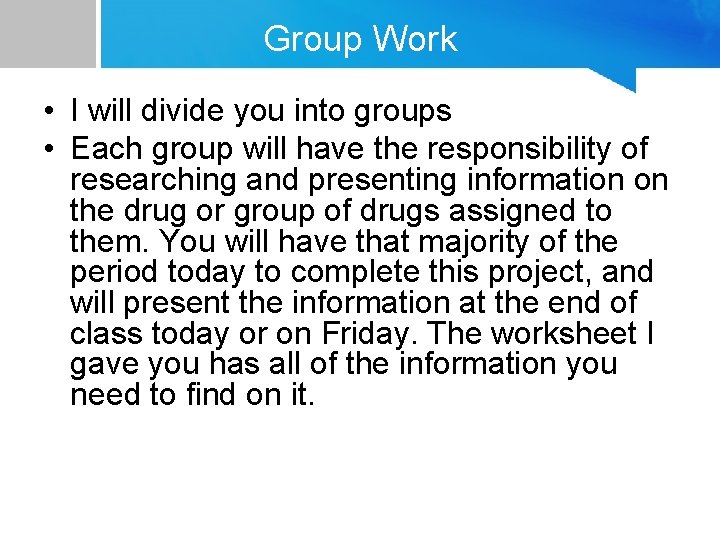 Group Work

• I will divide you into groups
• Each group will have the responsibility of researching and presenting information on the drug or group of drugs assigned to them. You will have that majority of the period today to complete this project, and will present the information at the end of class today or on Friday. The worksheet I gave you has all of the information you need to find on it.